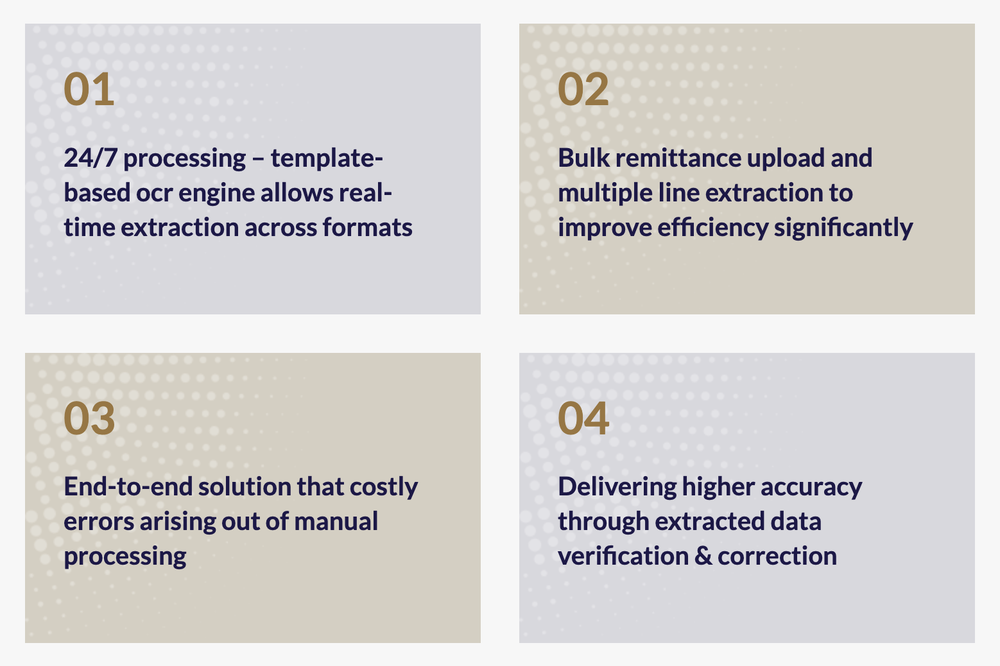 01

24/7 processing – template-based ocr engine allows real-time extraction across formats

02

Bulk remittance upload and multiple line extraction to improve efficiency significantly

03

End-to-end solution that costly errors arising out of manual processing

04

Delivering higher accuracy through extracted data verification & correction